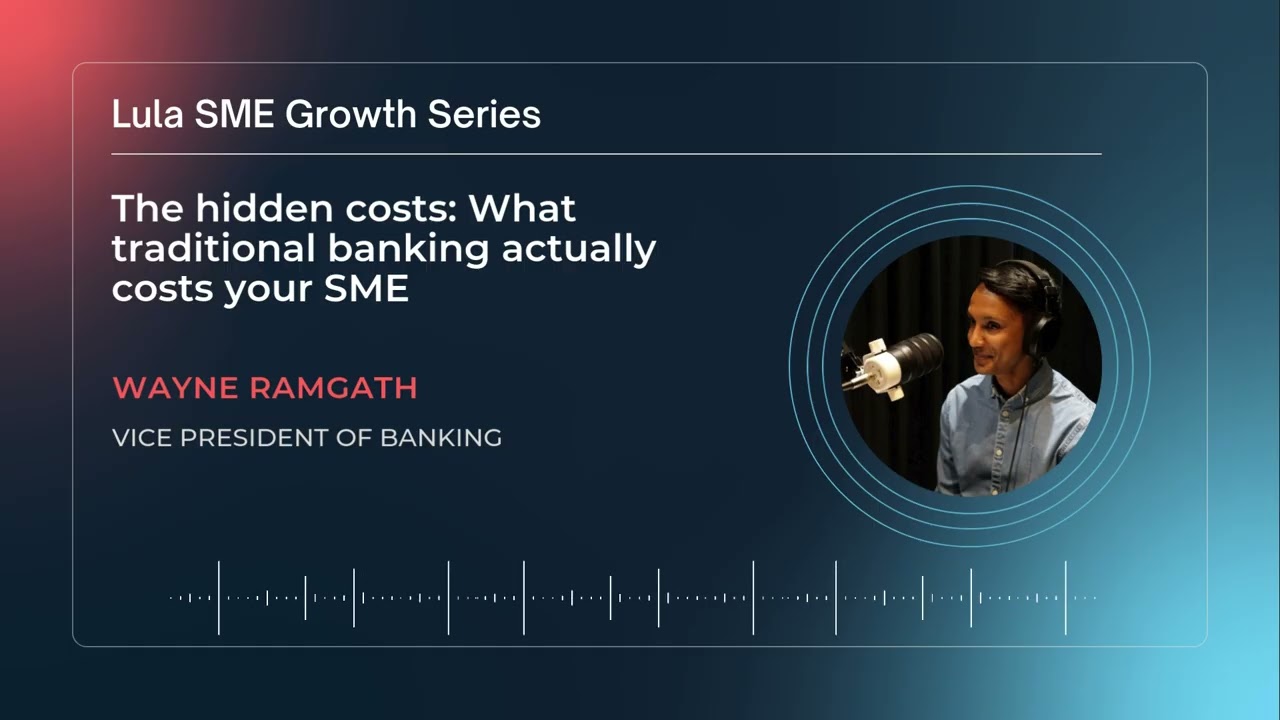 Lula SME Growth Series

The hidden costs: What traditional banking actually costs your SME

WAYNE RAMGATH

VICE PRESIDENT OF BANKING